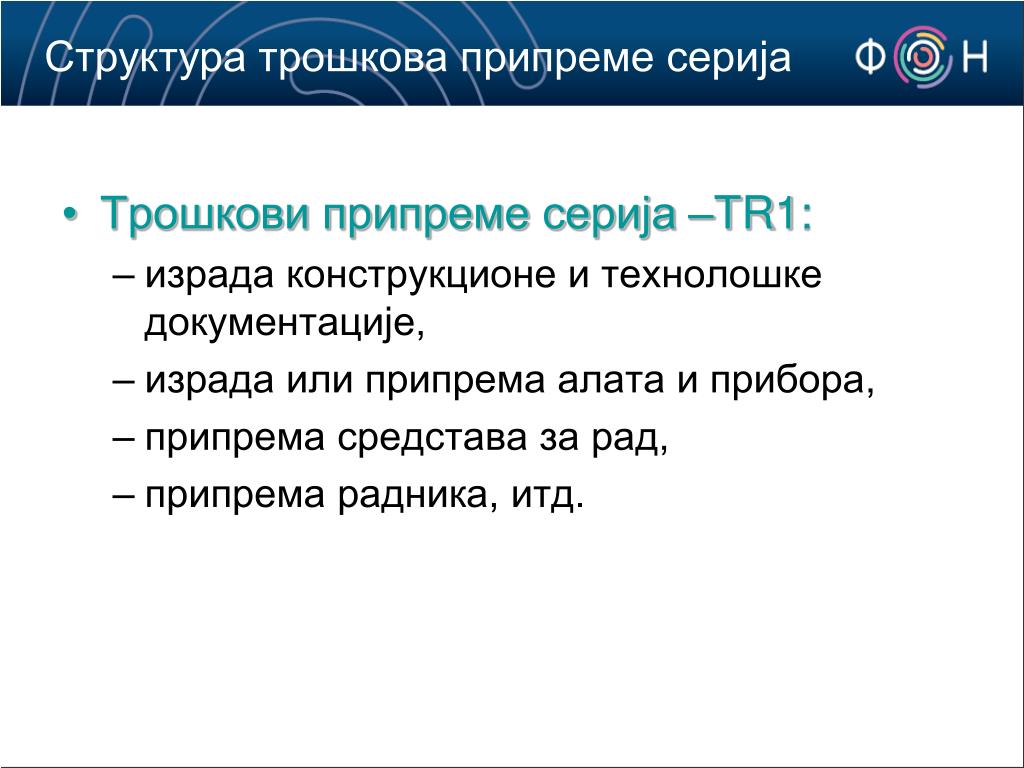 Структура трошкова припреме серија

ФОН

• Трошкови припреме серија –TR1:
– израда конструкционе и технолошке документације,
– израда или припрема алата и прибора,
– припрема средстава за рад,
– припрема радника, итд.